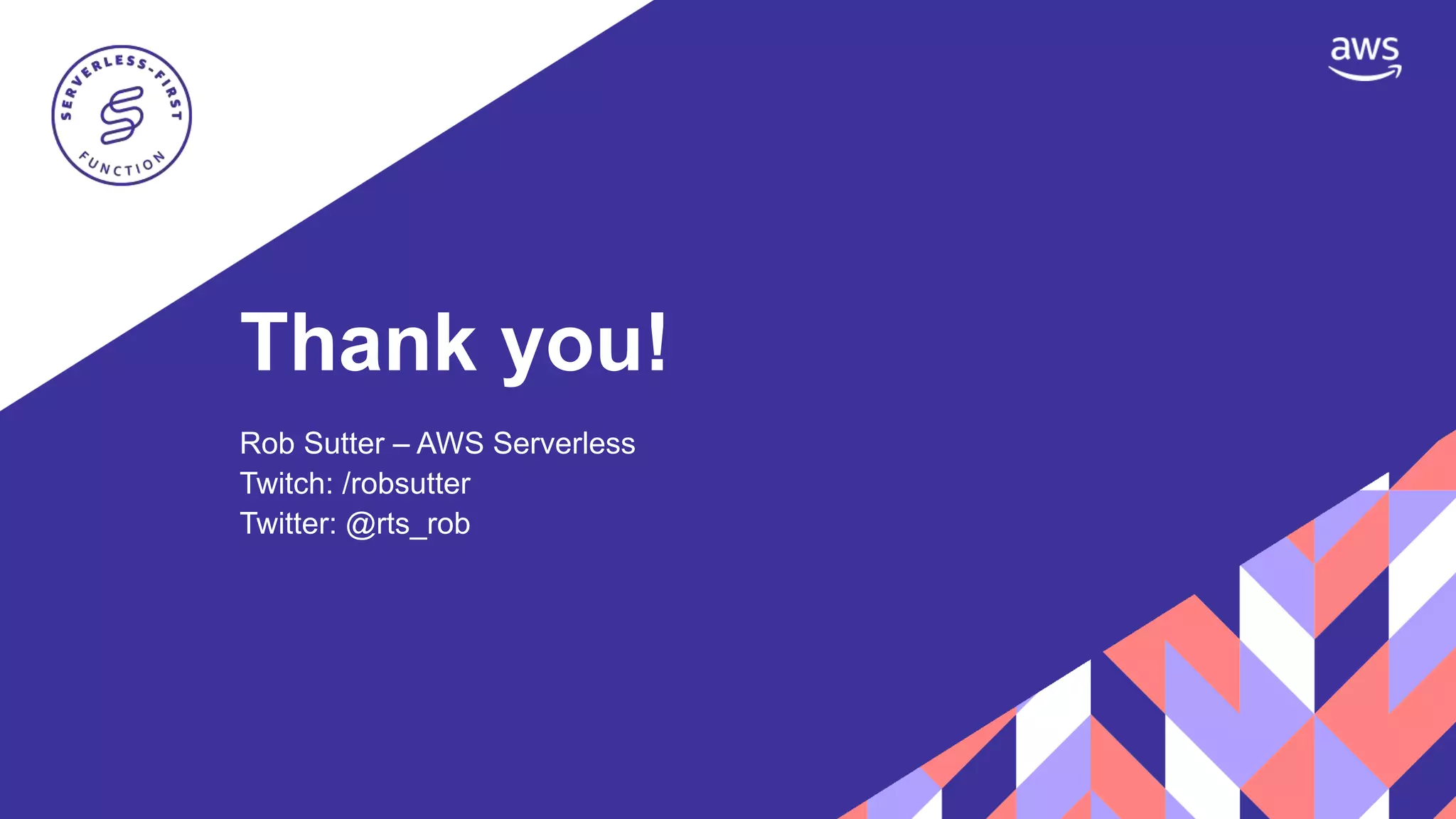 SERVERLESS-FIRST FUNCTION

aws

Thank you!

Rob Sutter – AWS Serverless
Twitch: /robsutter
Twitter: @rts_rob